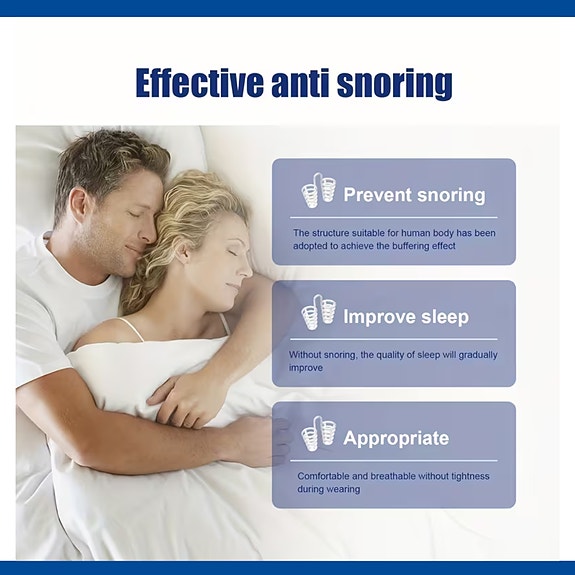 Effective anti snoring

Prevent snoring

The structure suitable for human body has been adopted to achieve the buffering effect

Improve sleep

Without snoring, the quality of sleep will gradually improve

Appropriate

Comfortable and breathable without tightness during wearing